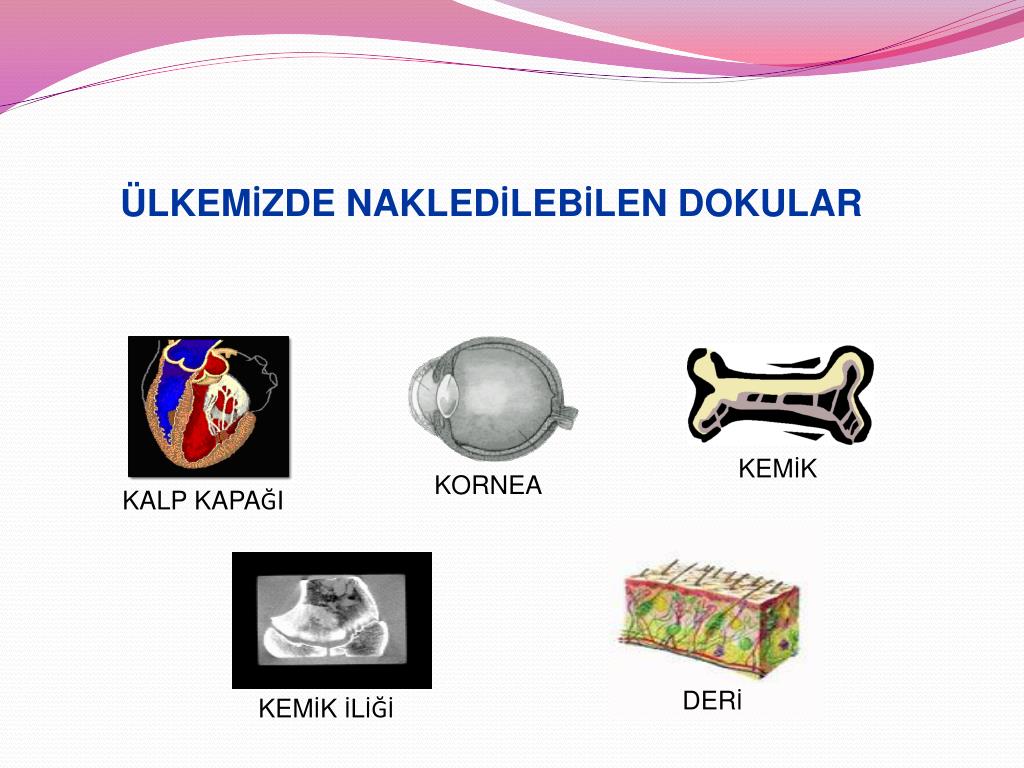 ÜLKEMİZDE NAKLEDİLEBİLEN DOKULAR

KALP KAPAğI

KORNEA

KEMİK

KEMİK İLİğİ

DERİ